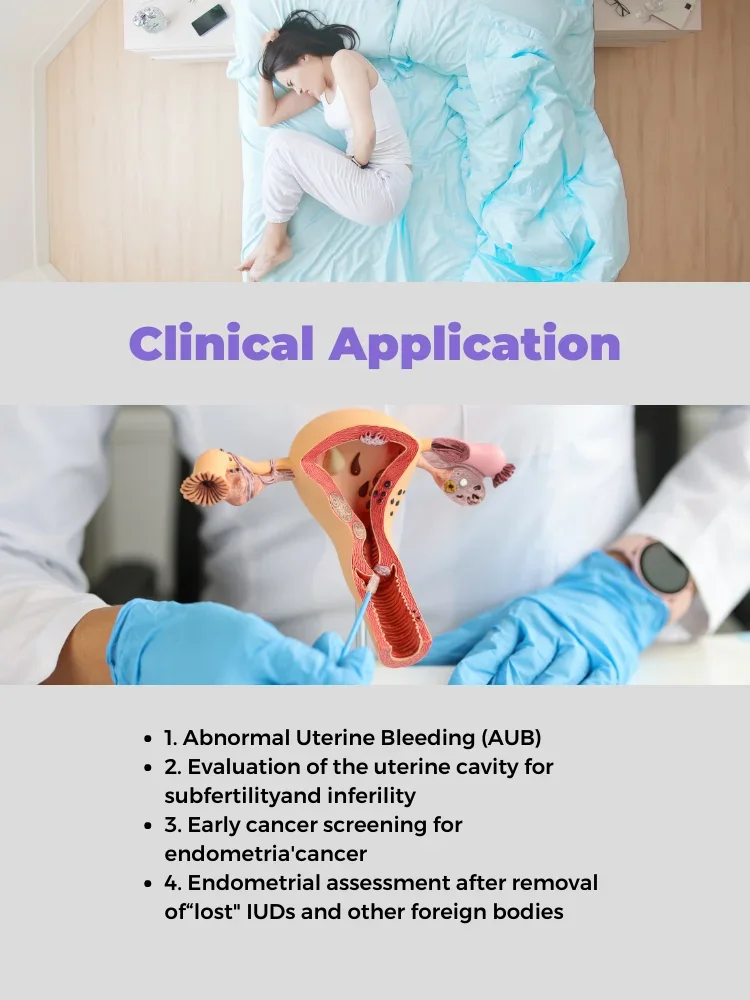 Clinical Application

- 1. Abnormal Uterine Bleeding (AUB)
- 2. Evaluation of the uterine cavity for subfertilityand inferility
- 3. Early cancer screening for endometria'cancer
- 4. Endometrial assessment after removal of“lost" IUDs and other foreign bodies